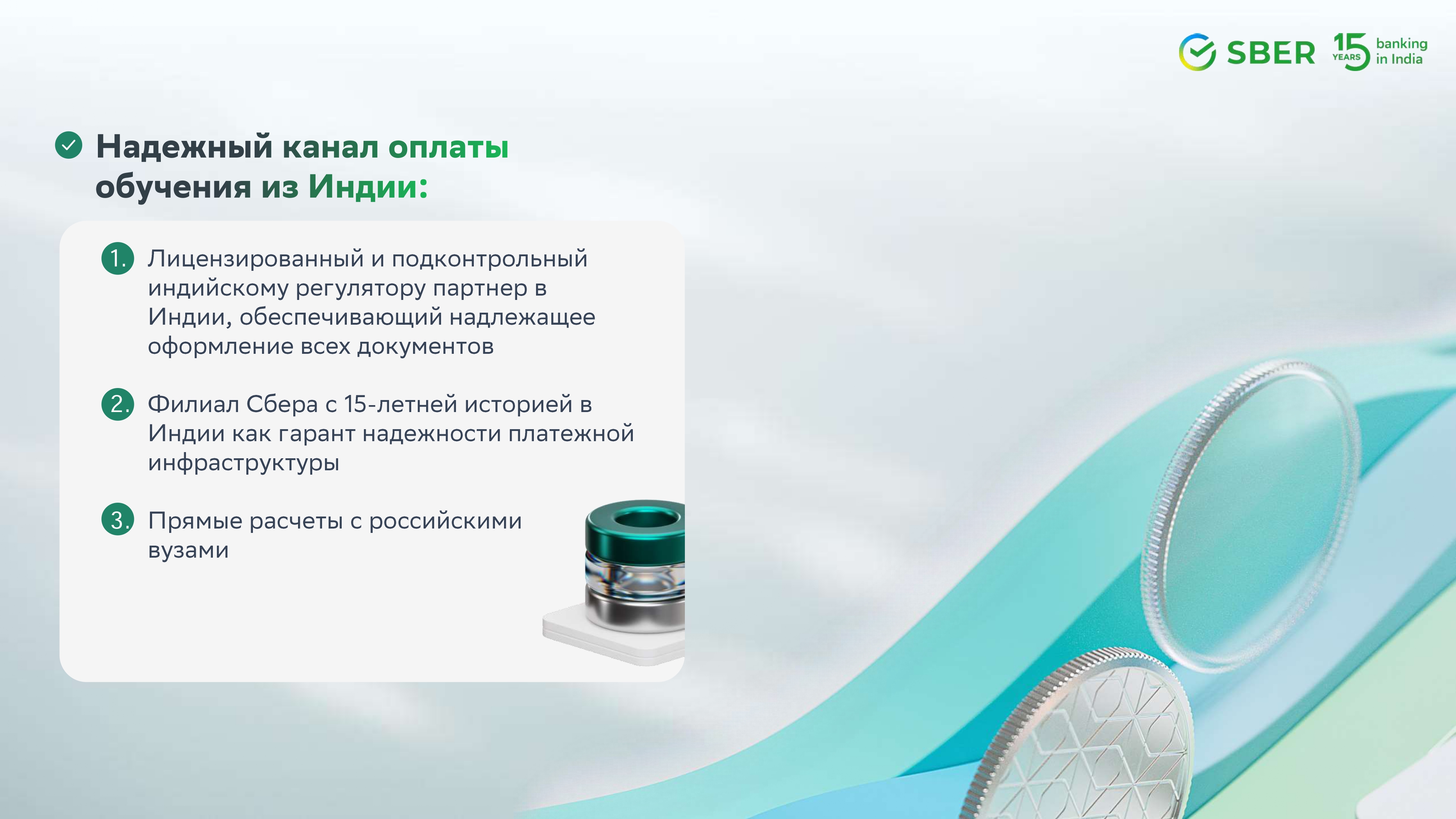 SBER 15 YEARS banking in India

Надежный канал оплаты обучения из Индии:

1. Лицензированный и подконтрольный индийскому регулятору партнер в Индии, обеспечивающий надлежащее оформление всех документов

2. Филиал Сбера с 15-летней историей в Индии как гарант надежности платежной инфраструктуры

3. Прямые расчеты с российскими вузами